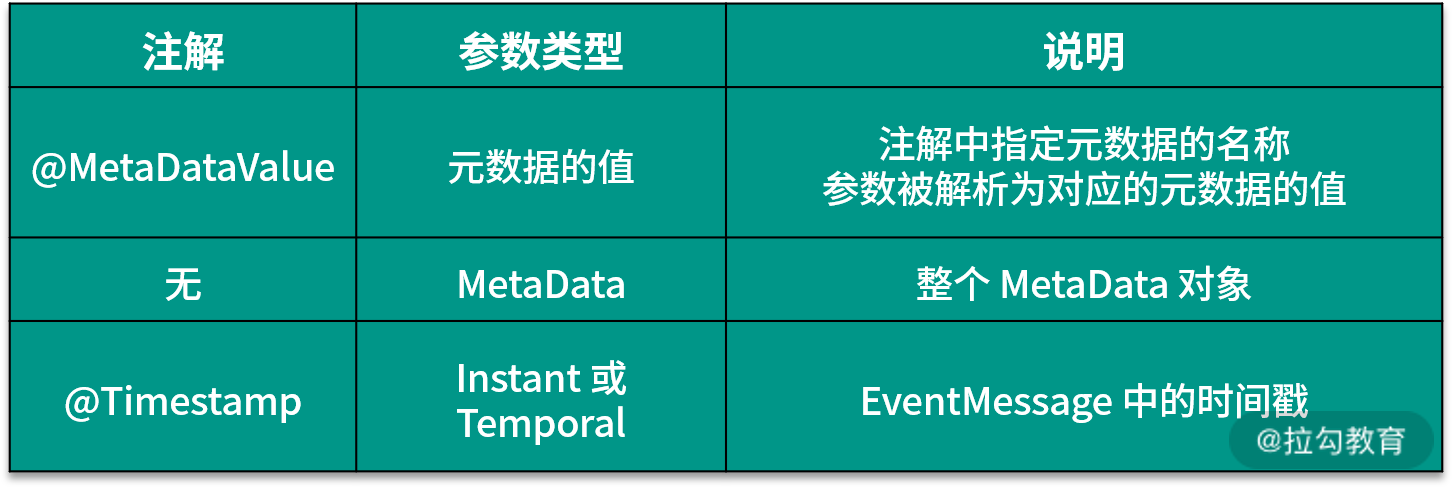 | 注解 | 参数类型 | 说明 |
|---|---|---|
| @MetaDataValue | 元数据的值 | 注解中指定元数据的名称 参数被解析为对应的元数据的值 |
| 无 | MetaData | 整个 MetaData 对象 |
| @Timestamp | Instant 或 Temporal | EventMessage 中的时间戳 |

@拉勾教育